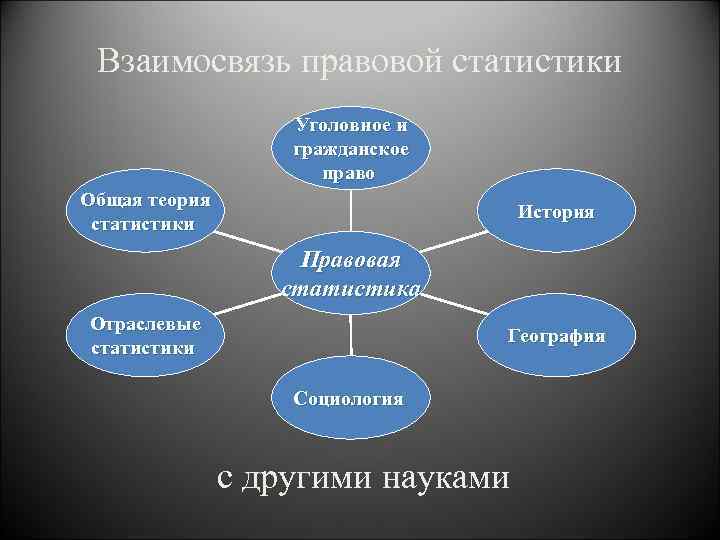 Взаимосвязь правовой статистики

Уголовное и гражданское право

Общая теория статистики

История

Правовая статистика

Отраслевые статистики

География

Социология

с другими науками